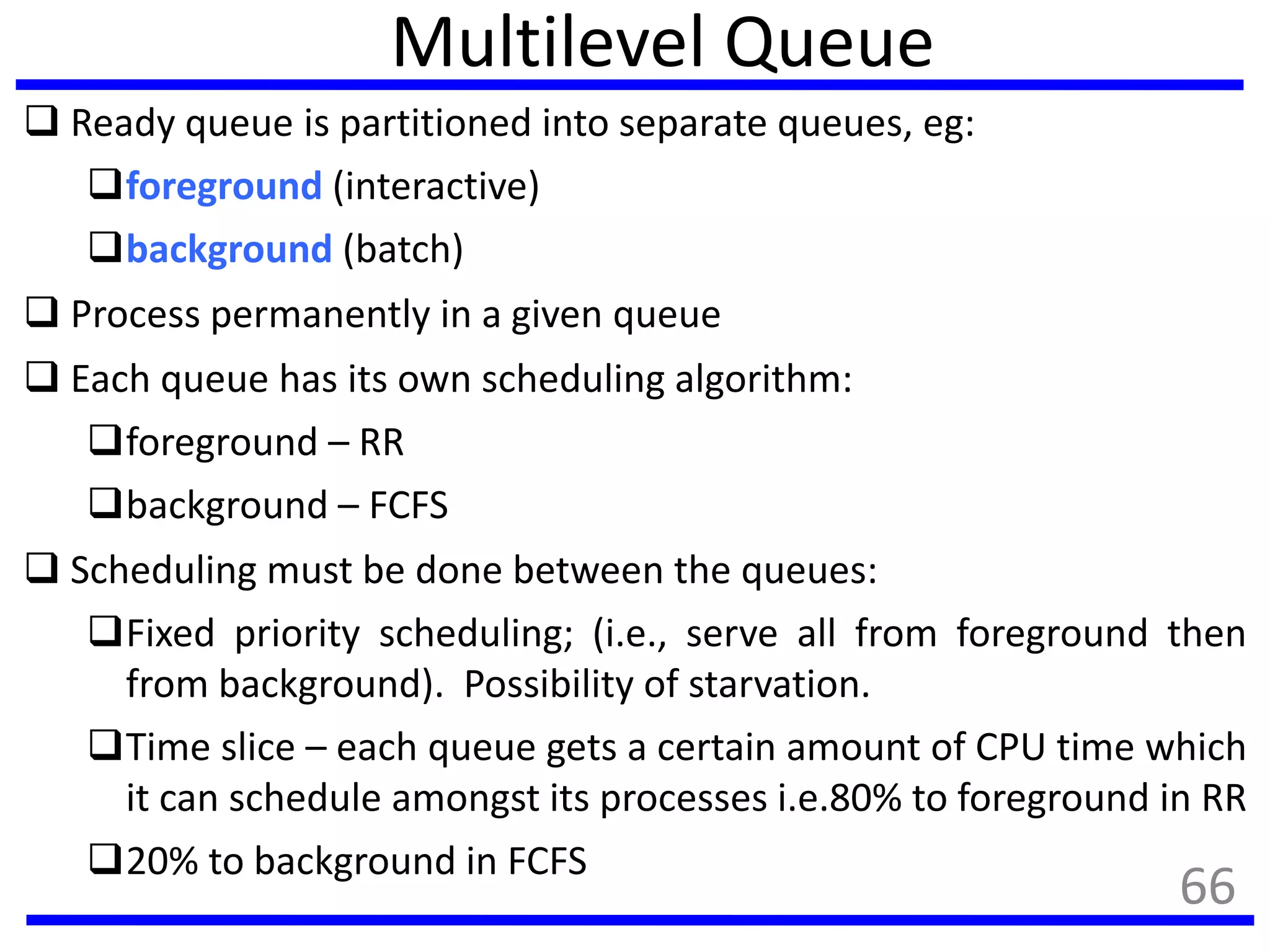 Multilevel Queue

❑ Ready queue is partitioned into separate queues, eg:

❑ foreground (interactive)

❑ background (batch)

❑ Process permanently in a given queue

❑ Each queue has its own scheduling algorithm:

❑ foreground – RR

❑ background – FCFS

❑ Scheduling must be done between the queues:

❑ Fixed priority scheduling; (i.e., serve all from foreground then from background). Possibility of starvation.

❑ Time slice – each queue gets a certain amount of CPU time which it can schedule amongst its processes i.e.80% to foreground in RR

❑ 20% to background in FCFS

66